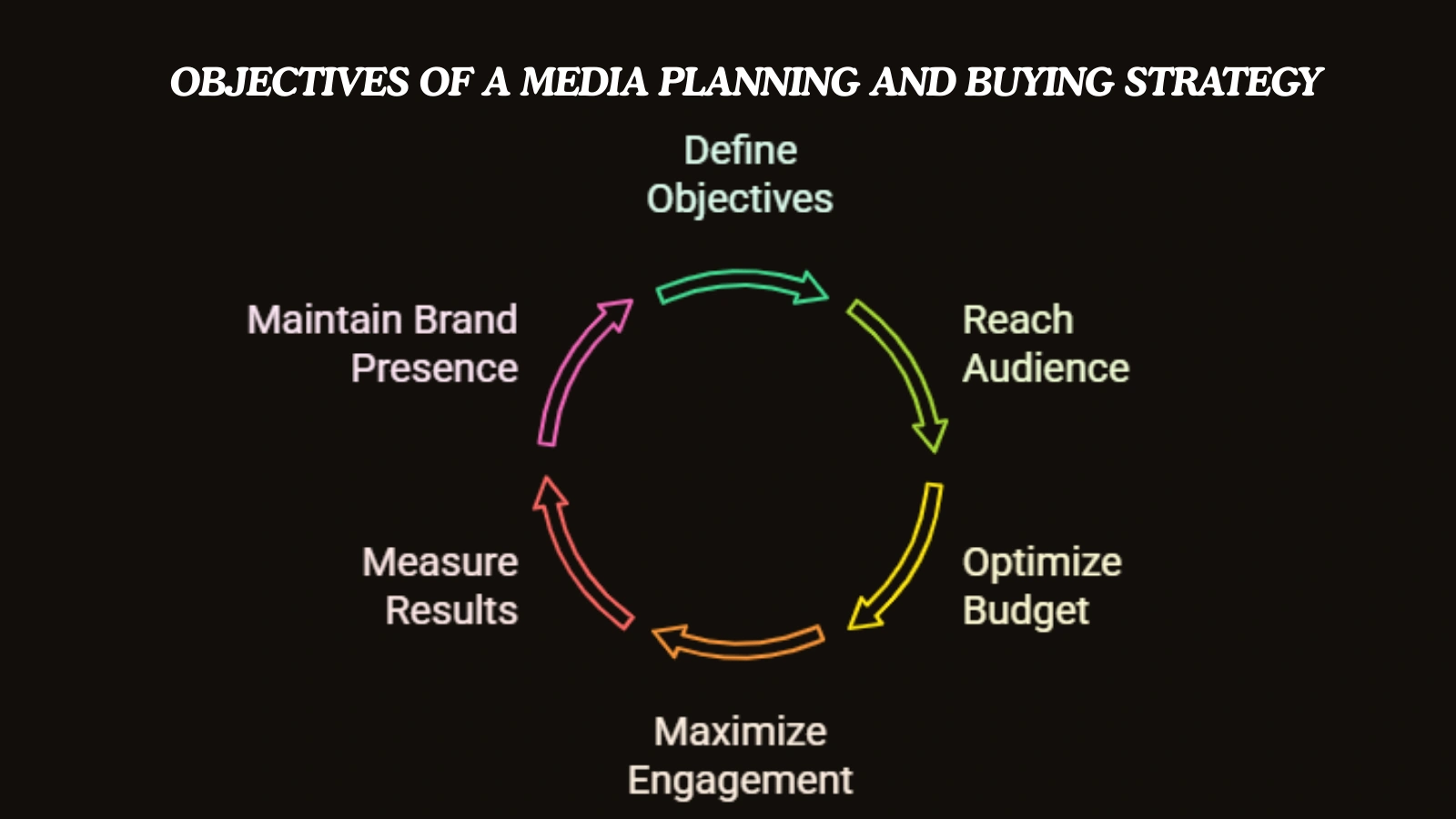 OBJECTIVES OF A MEDIA PLANNING AND BUYING STRATEGY

Define Objectives

Reach Audience

Optimize Budget

Maximize Engagement

Measure Results

Maintain Brand Presence